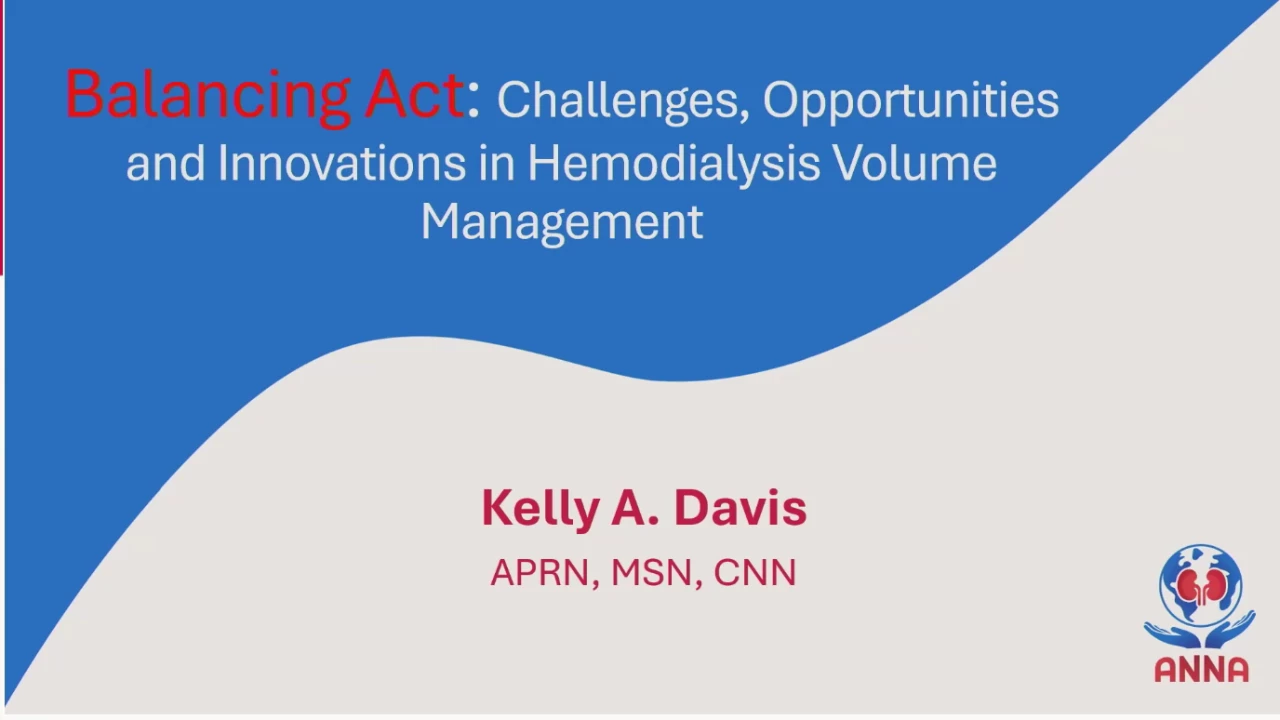 Balancing Act: Challenges, Opportunities and Innovations in Hemodialysis Volume Management

Kelly A. Davis

APRN, MSN, CNN

ANNA